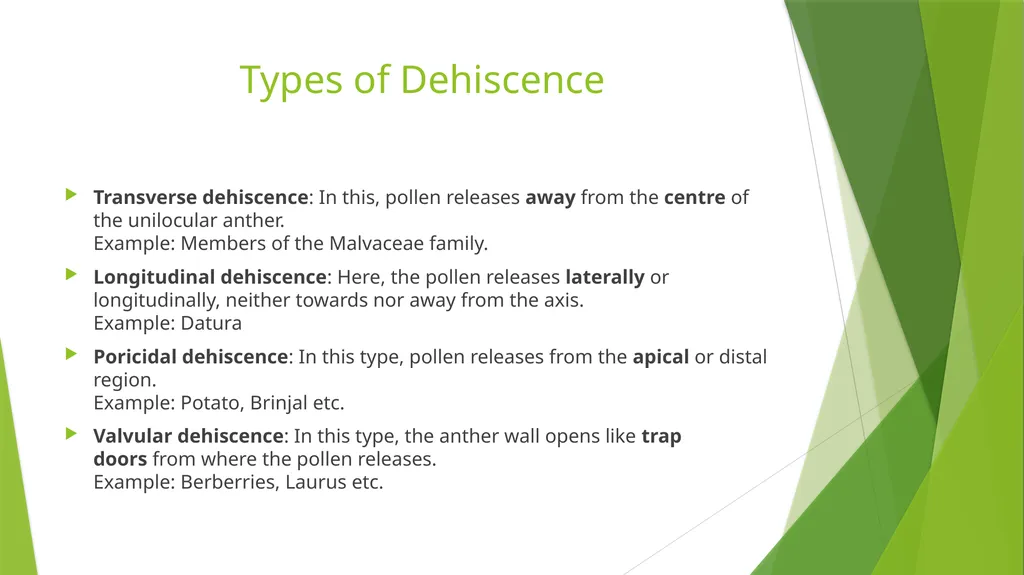 Types of Dehiscence

Transverse dehiscence: In this, pollen releases away from the centre of the unilocular anther.
Example: Members of the Malvaceae family.

Longitudinal dehiscence: Here, the pollen releases laterally or longitudinally, neither towards nor away from the axis.
Example: Datura

Poricidal dehiscence: In this type, pollen releases from the apical or distal region.
Example: Potato, Brinjal etc.

Valvular dehiscence: In this type, the anther wall opens like trap doors from where the pollen releases.
Example: Berberries, Laurus etc.